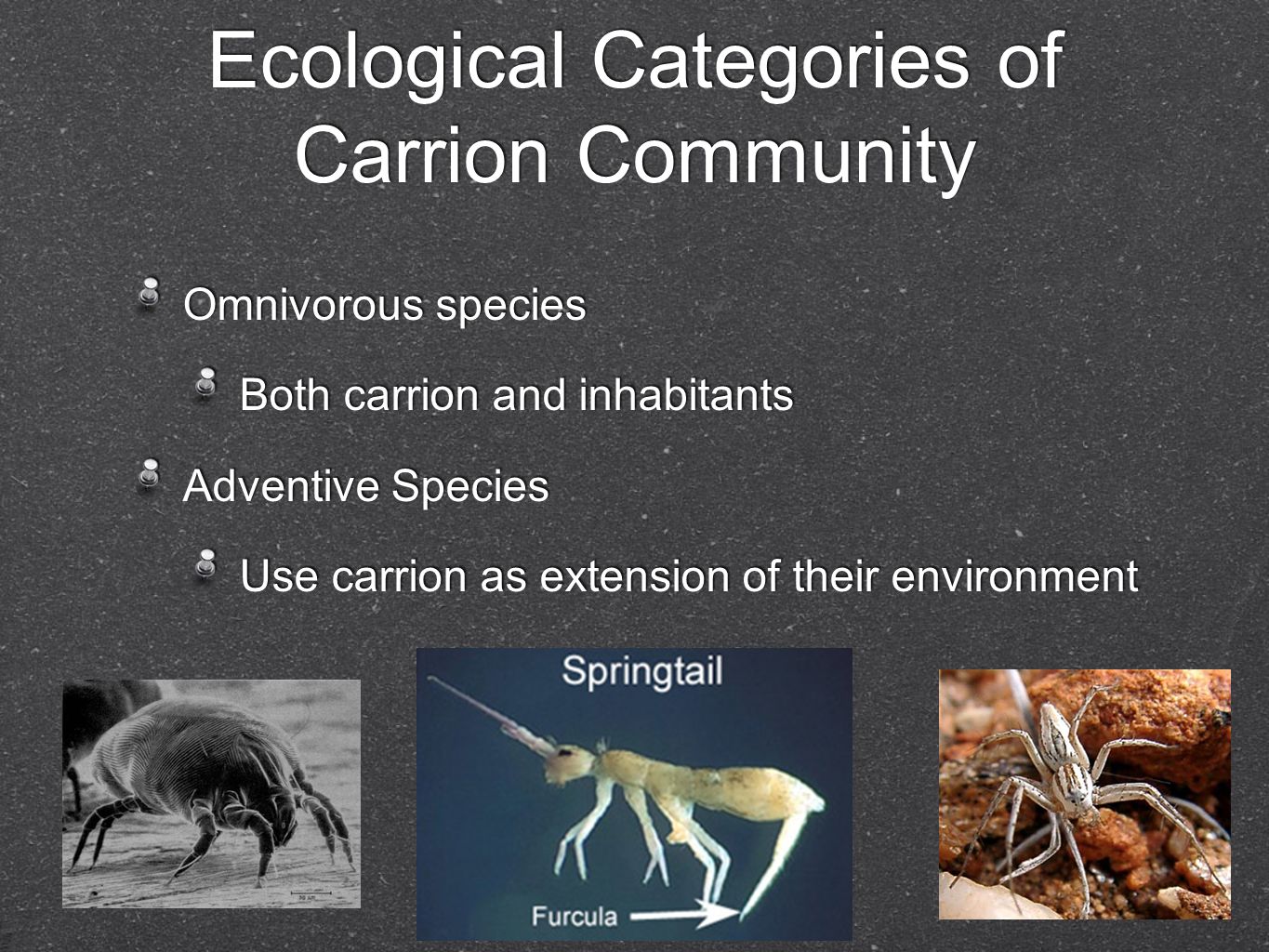 Ecological Categories of Carrion Community

Omnivorous species

Both carrion and inhabitants

Adventive Species

Use carrion as extension of their environment

Springtail

Furcula